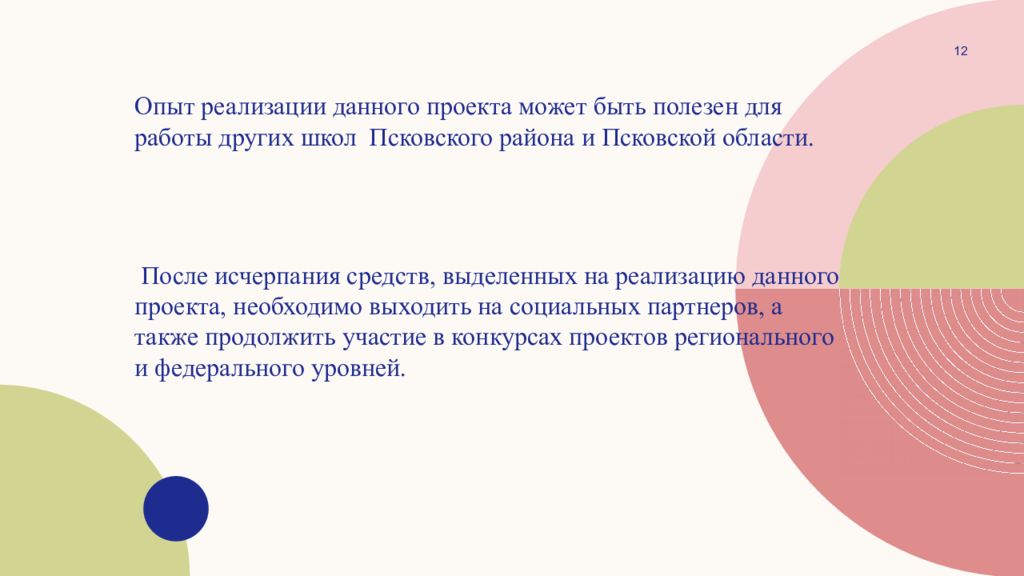 12

Опыт реализации данного проекта может быть полезен для работы других школ  Псковского района и Псковской области.

После исчерпания средств, выделенных на реализацию данного проекта, необходимо выходить на социальных партнеров, а также продолжить участие в конкурсах проектов регионального и федерального уровней.